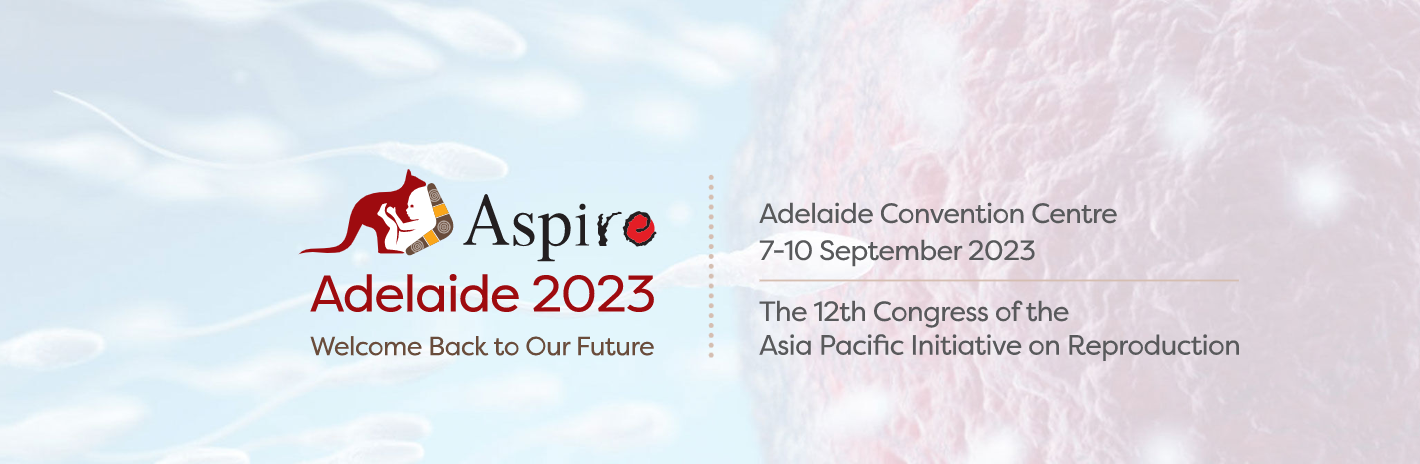 Aspire
Adelaide 2023
Welcome Back to Our Future

Adelaide Convention Centre
7-10 September 2023

The 12th Congress of the Asia Pacific Initiative on Reproduction